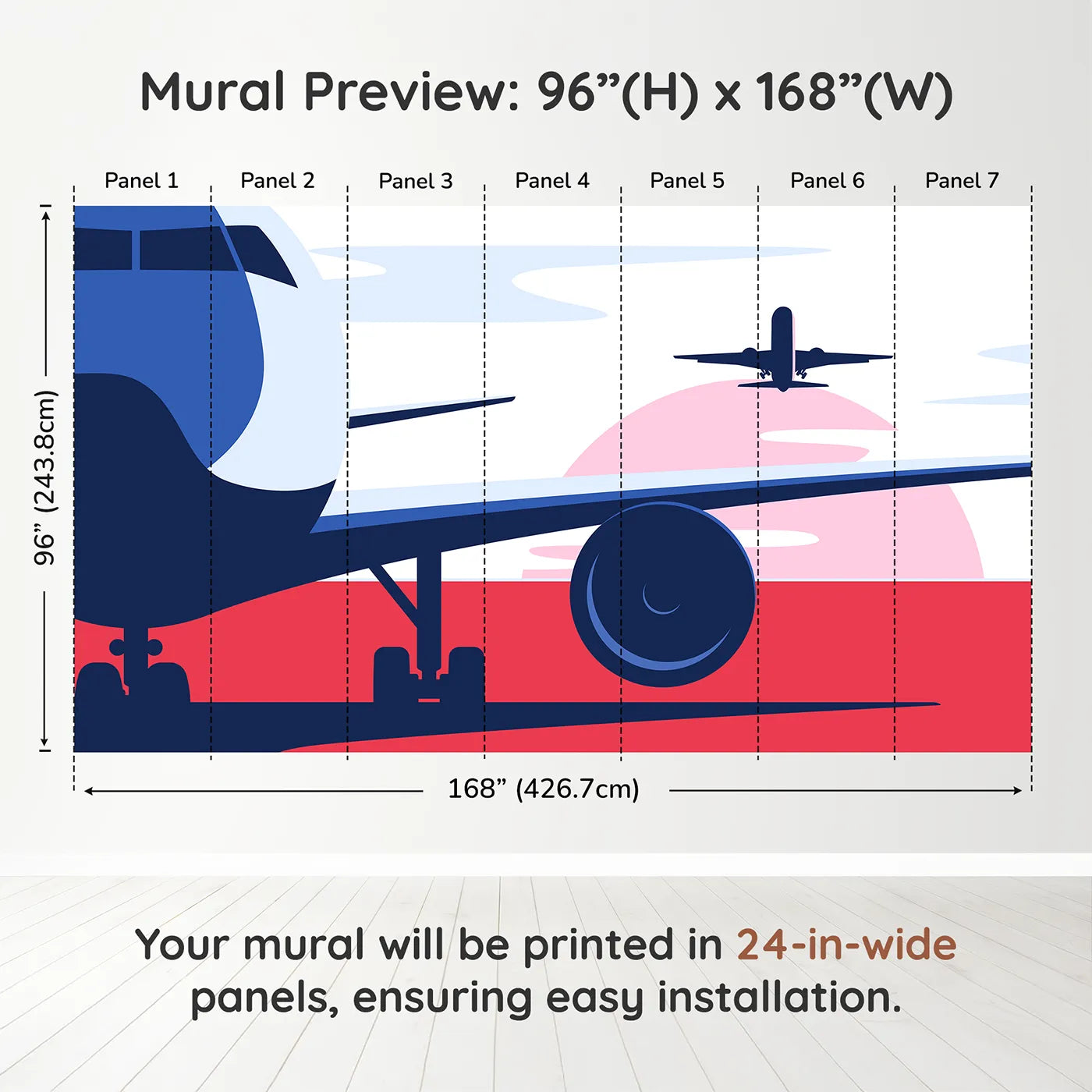 Mural Preview: 96”(H) x 168”(W)

Panel 1 Panel 2 Panel 3 Panel 4 Panel 5 Panel 6 Panel 7

96” (243.8cm)

168” (426.7cm)

Your mural will be printed in 24-in-wide panels, ensuring easy installation.